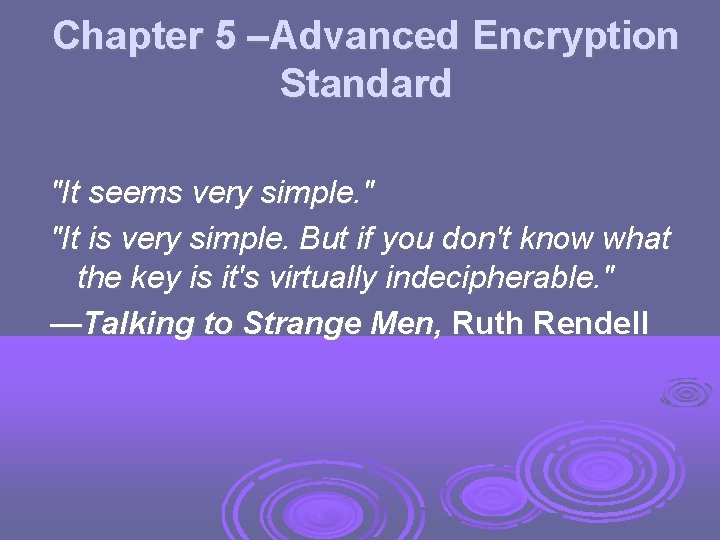 Chapter 5 –Advanced Encryption Standard

"It seems very simple."

"It is very simple. But if you don't know what the key is it's virtually indecipherable."

—Talking to Strange Men, Ruth Rendell